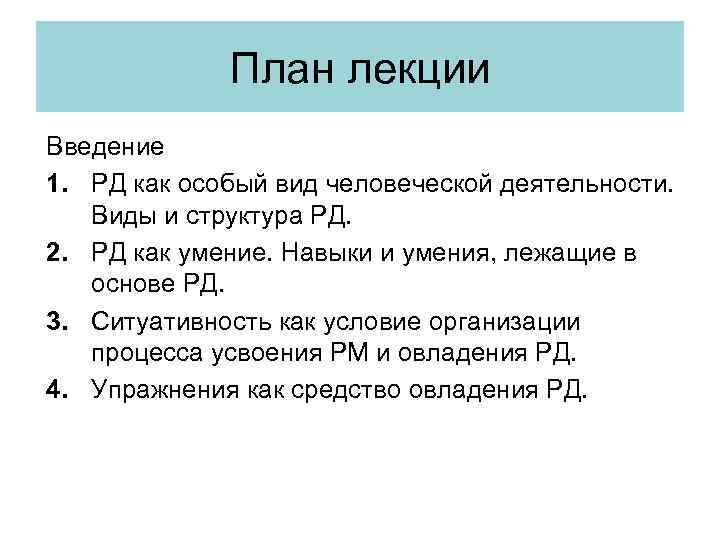 План лекции

Введение

1. РД как особый вид человеческой деятельности. Виды и структура РД.

2. РД как умение. Навыки и умения, лежащие в основе РД.

3. Ситуативность как условие организации процесса усвоения РМ и овладения РД.

4. Упражнения как средство овладения РД.